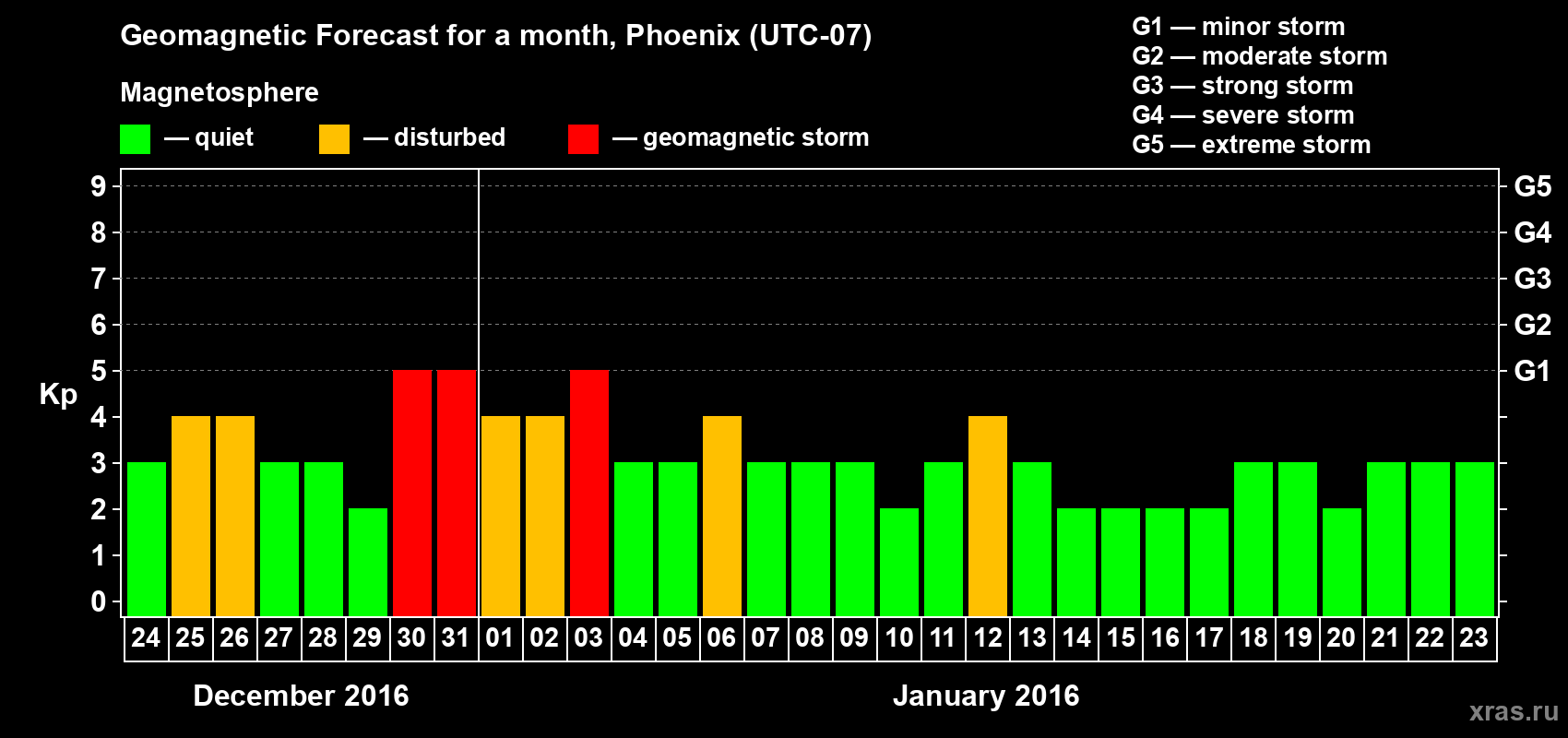 Geomagnetic Forecast for a month, Phoenix (UTC-07)

Magnetosphere

— quiet — disturbed — geomagnetic storm

G1 — minor storm
G2 — moderate storm
G3 — strong storm
G4 — severe storm
G5 — extreme storm

Kp

9
8
7
6
5
4
3
2
1
0

G5
G4
G3
G2
G1

24 25 26 27 28 29 30 31 01 02 03 04 05 06 07 08 09 10 11 12 13 14 15 16 17 18 19 20 21 22 23

December 2016

January 2016

xras.ru